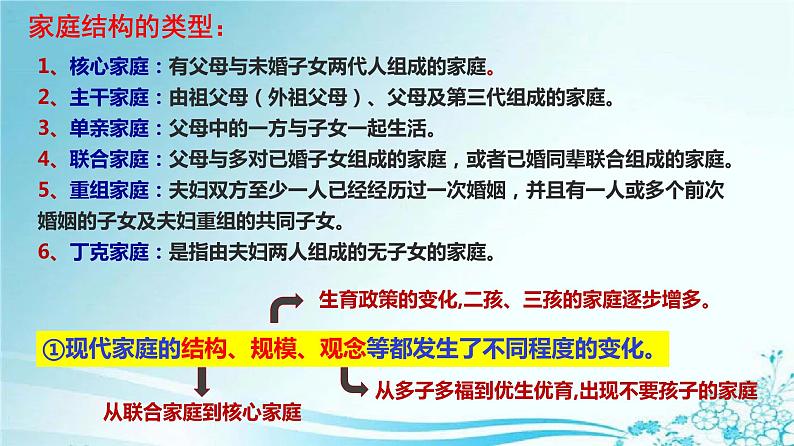 家庭结构的类型：

1、核心家庭：有父母与未婚子女两代人组成的家庭。

2、主干家庭：由祖父母（外祖父母）、父母及第三代组成的家庭。

3、单亲家庭：父母中的一方与子女一起生活。

4、联合家庭：父母与多对已婚子女组成的家庭，或者已婚同辈联合组成的家庭。

5、重组家庭：夫妇双方至少一人已经经历过一次婚姻，并且有一人或多个前次婚姻的子女及夫妇重组的共同子女。

6、丁克家庭：是指由夫妇两人组成的无子女的家庭。

生育政策的变化,二孩、三孩的家庭逐步增多。

①现代家庭的结构、规模、观念等都发生了不同程度的变化。

从联合家庭到核心家庭

从多子多福到优生优育,出现不要孩子的家庭